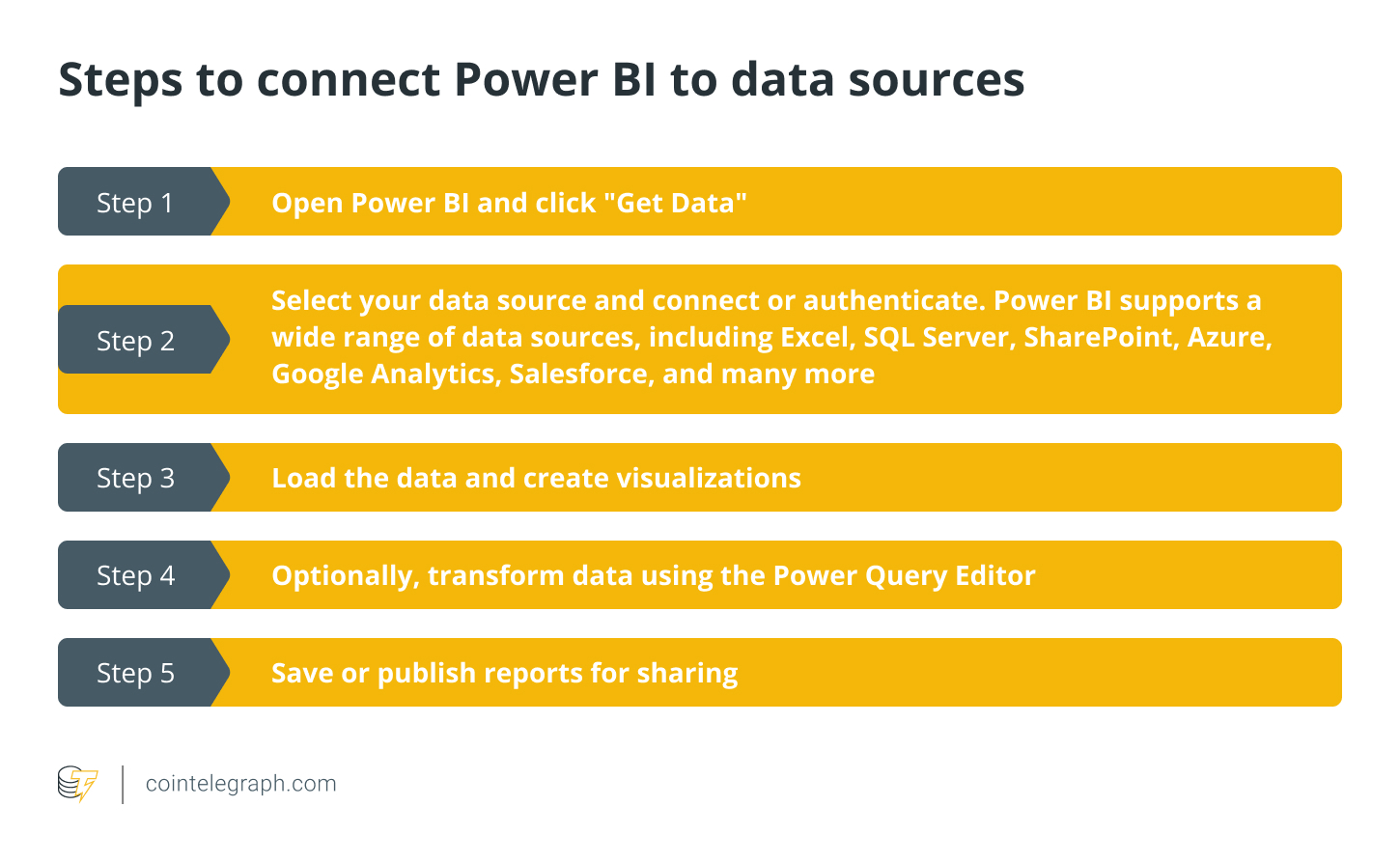 Steps to connect Power BI to data sources

Step 1 Open Power BI and click "Get Data"

Step 2 Select your data source and connect or authenticate. Power BI supports a wide range of data sources, including Excel, SQL Server, SharePoint, Azure, Google Analytics, Salesforce, and many more

Step 3 Load the data and create visualizations

Step 4 Optionally, transform data using the Power Query Editor

Step 5 Save or publish reports for sharing

cointelegraph.com